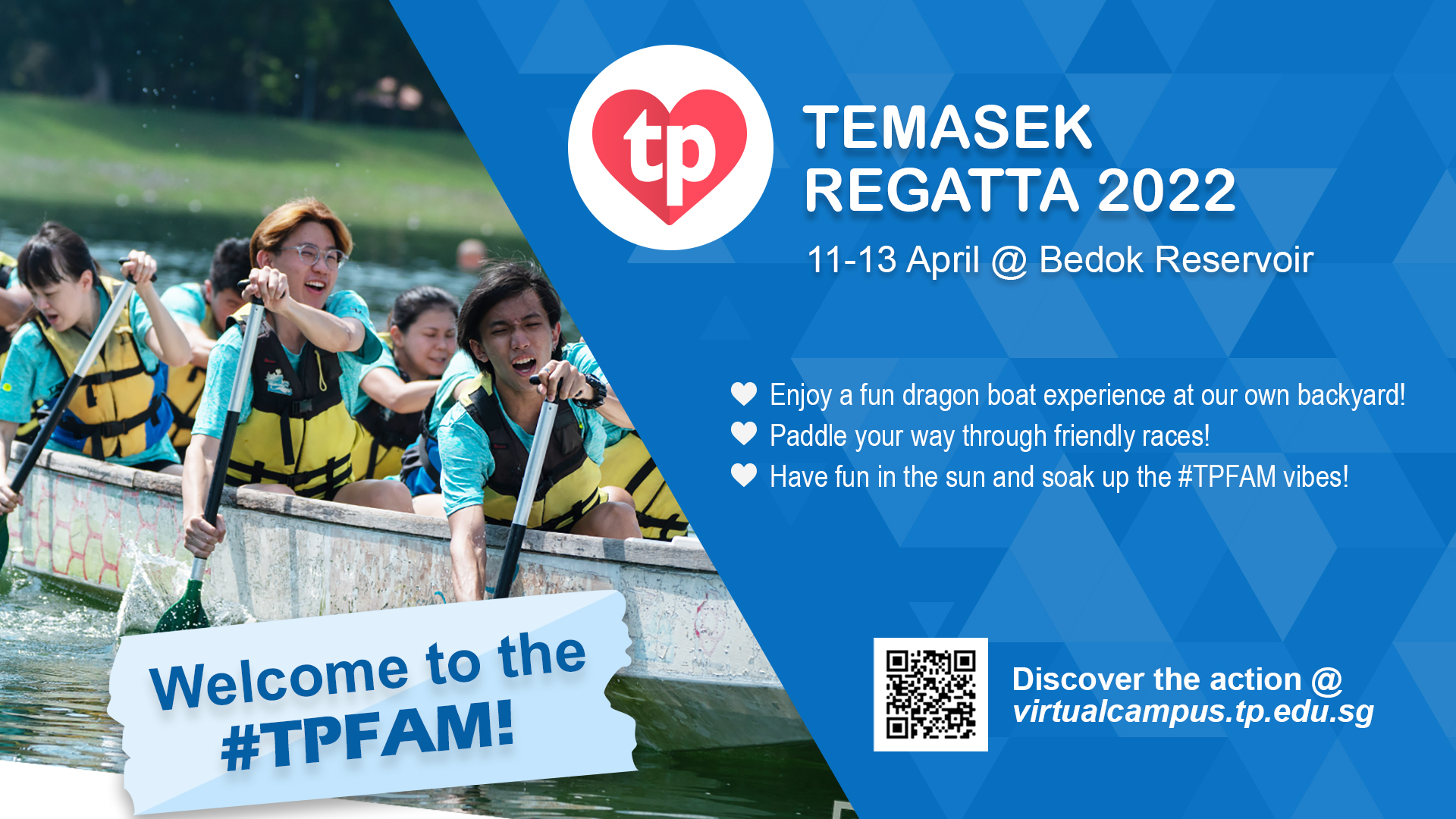 tp

TEMASEK REGATTA 2022

11-13 April @ Bedok Reservoir

Enjoy a fun dragon boat experience at our own backyard!
Paddle your way through friendly races!
Have fun in the sun and soak up the #TPFAM vibes!

Welcome to the #TPFAM!

Discover the action @ virtualcampus.tp.edu.sg